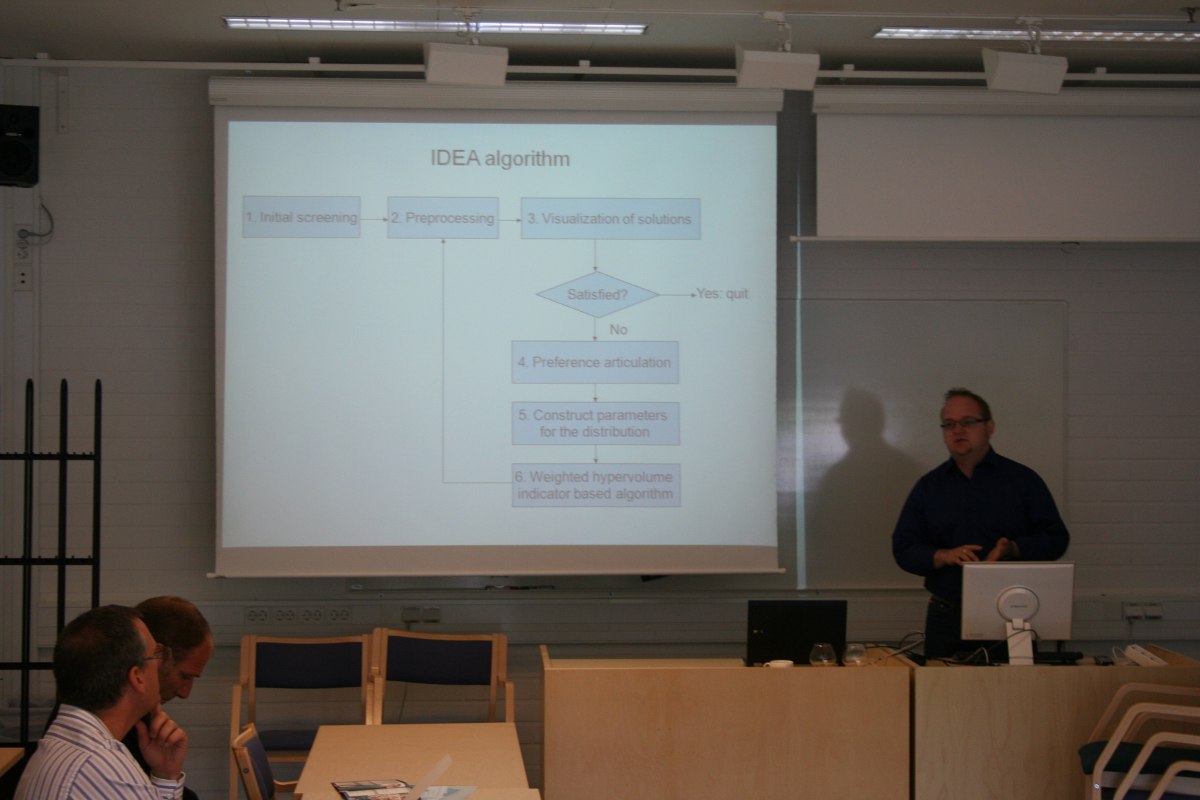 IDEA algorithm

1. Initial screening

2. Preprocessing

3. Visualization of solutions

Satisfied?

Yes: quit

No

4. Preference articulation

5. Construct parameters for the distribution

6. Weighted hypervolume indicator based algorithm